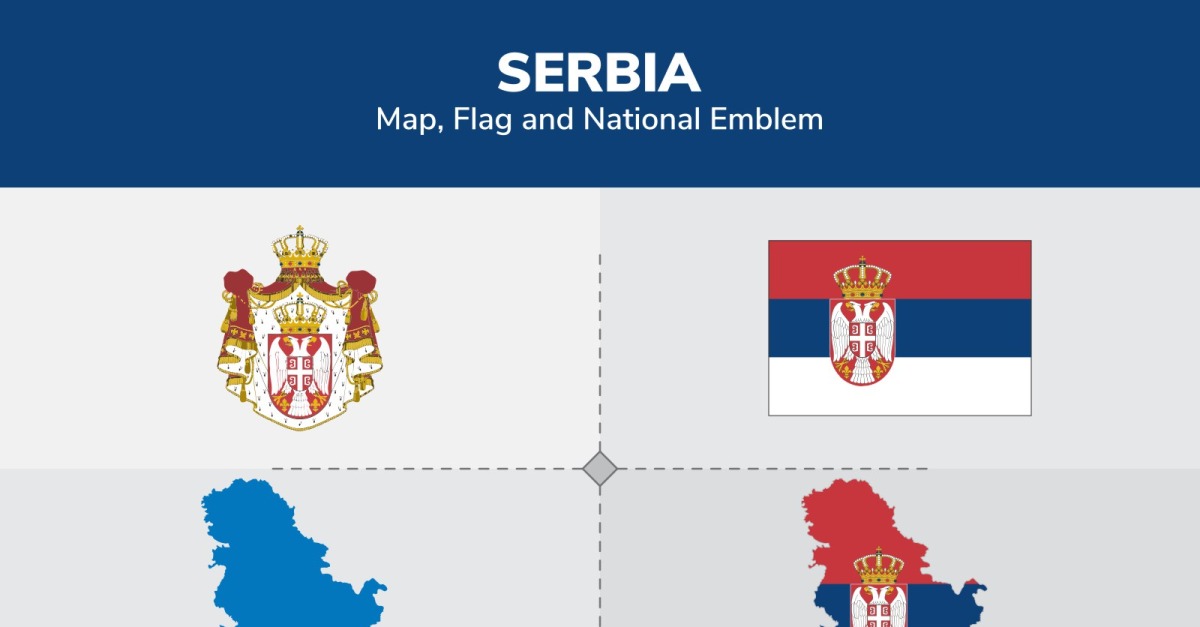 SERBIA
Map, Flag and National Emblem